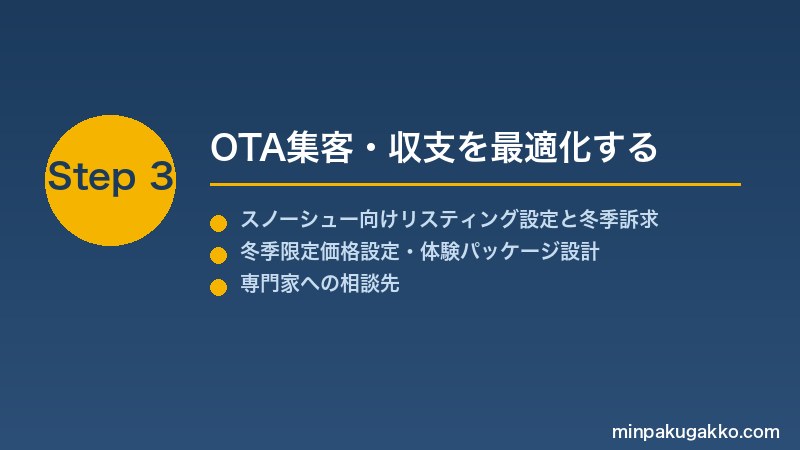 Step 3

OTA集客・収支を最適化する

スノーシュー向けリスティング設定と冬季訴求

冬季限定価格設定・体験パッケージ設計

専門家への相談先

minpakugakko.com